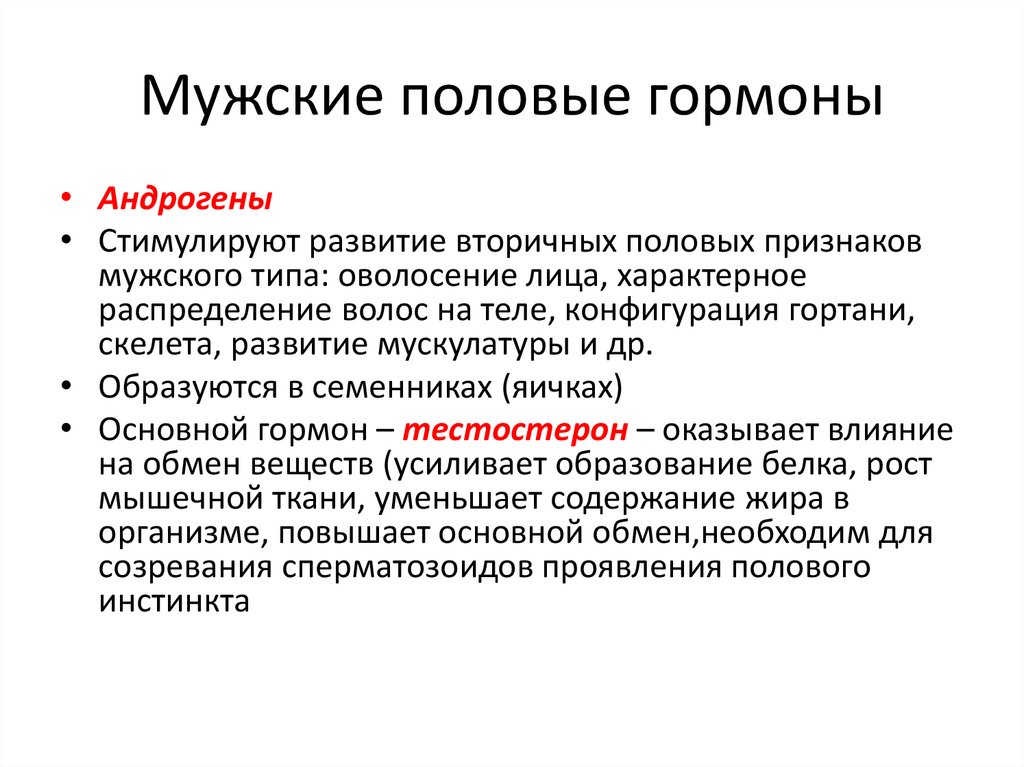 Мужские половые гормоны

• Андрогены
• Стимулируют развитие вторичных половых признаков мужского типа: оволосение лица, характерное распределение волос на теле, конфигурация гортани, скелета, развитие мускулатуры и др.
• Образуются в семенниках (яичках)
• Основной гормон – тестостерон – оказывает влияние на обмен веществ (усиливает образование белка, рост мышечной ткани, уменьшает содержание жира в организме, повышает основной обмен,необходим для созревания сперматозоидов проявления полового инстинкта